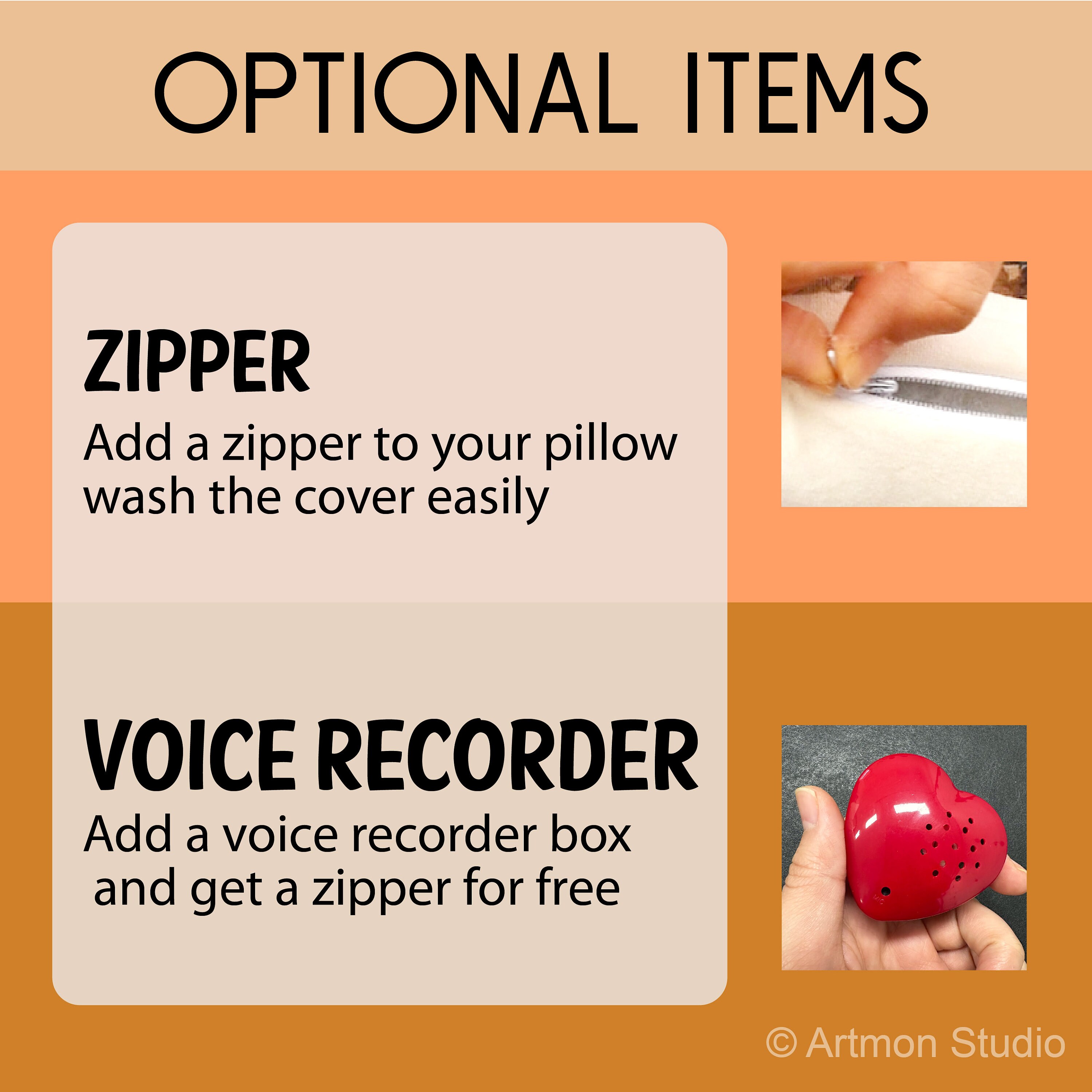 OPTIONAL ITEMS

ZIPPER
Add a zipper to your pillow wash the cover easily

VOICE RECORDER
Add a voice recorder box and get a zipper for free

© Artmon Studio